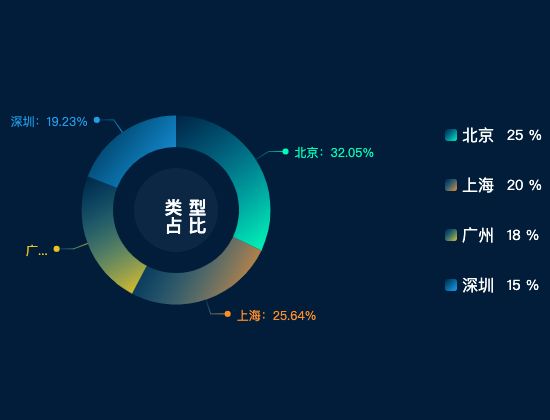 深圳：19.23%

北京：32.05%

类型
占比

广...

上海：25.64%

北京 25 %

上海 20 %

广州 18 %

深圳 15 %